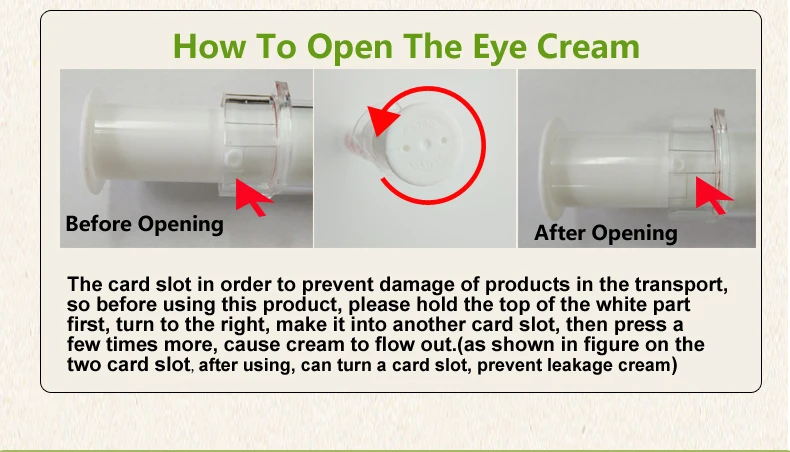 How To Open The Eye Cream

Before Opening

After Opening

The card slot in order to prevent damage of products in the transport, so before using this product, please hold the top of the white part first, turn to the right, make it into another card slot, then press a few times more, cause cream to flow out.(as shown in figure on the two card slot, after using, can turn a card slot, prevent leakage cream)